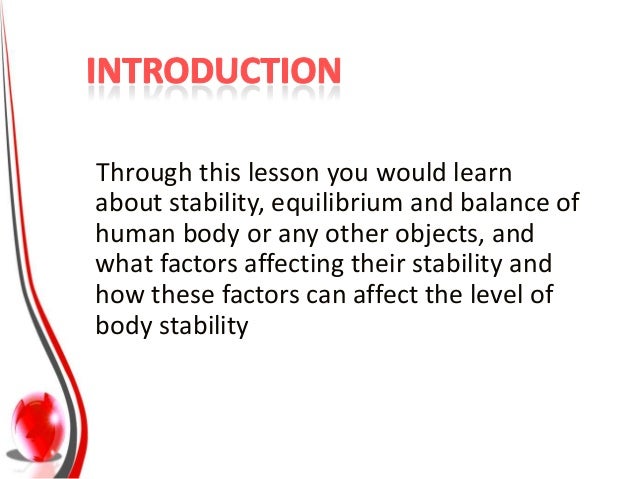 INTRODUCTION

Through this lesson you would learn about stability, equilibrium and balance of human body or any other objects, and what factors affecting their stability and how these factors can affect the level of body stability